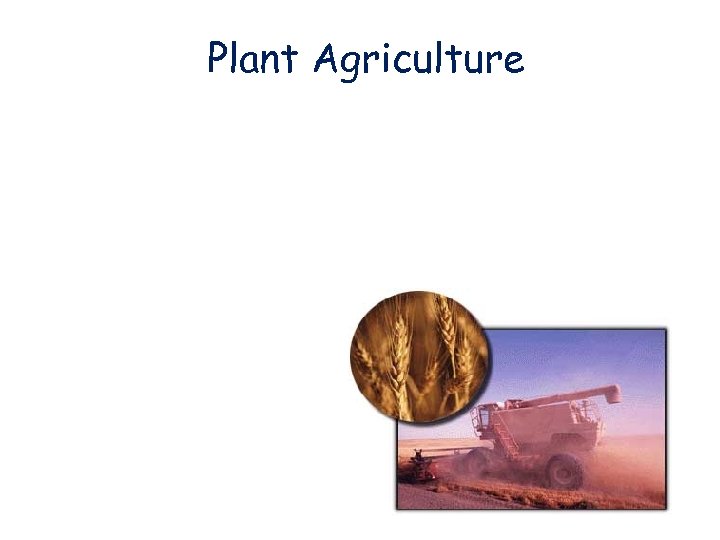 Plant Agriculture